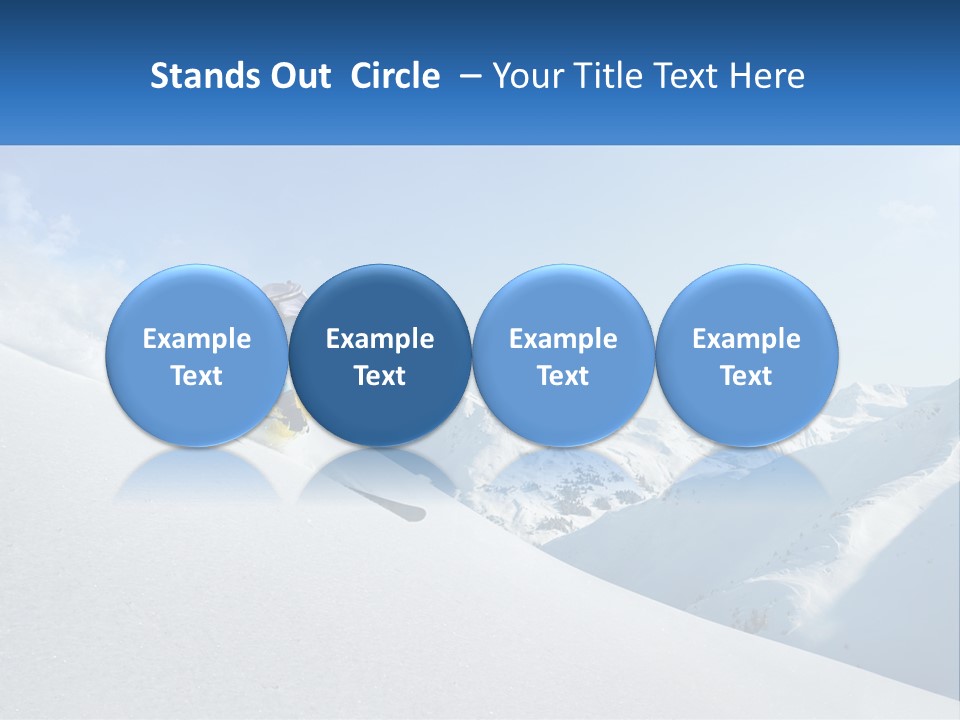 Stands Out Circle – Your Title Text Here

Example Text

Example Text

Example Text

Example Text